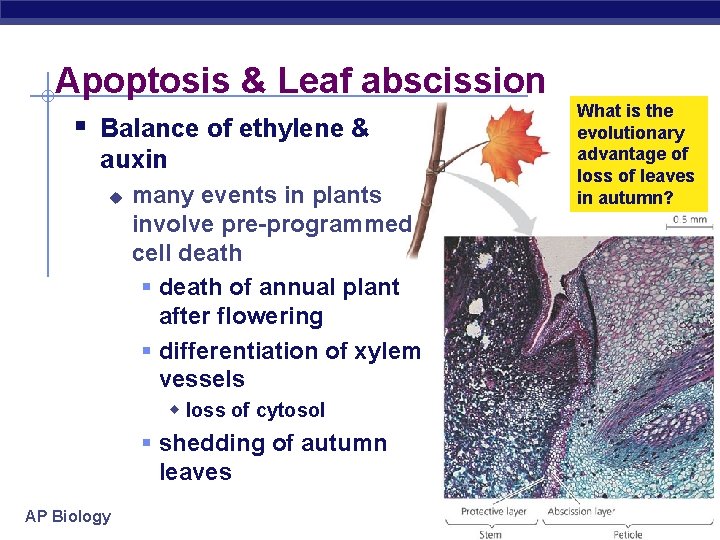 Apoptosis & Leaf abscission

Balance of ethylene & auxin

many events in plants involve pre-programmed cell death

death of annual plant after flowering

differentiation of xylem vessels

loss of cytosol

shedding of autumn leaves

What is the evolutionary advantage of loss of leaves in autumn?

0.5 mm

Protective layer

Abscission layer

Stem

Petiole

AP Biology